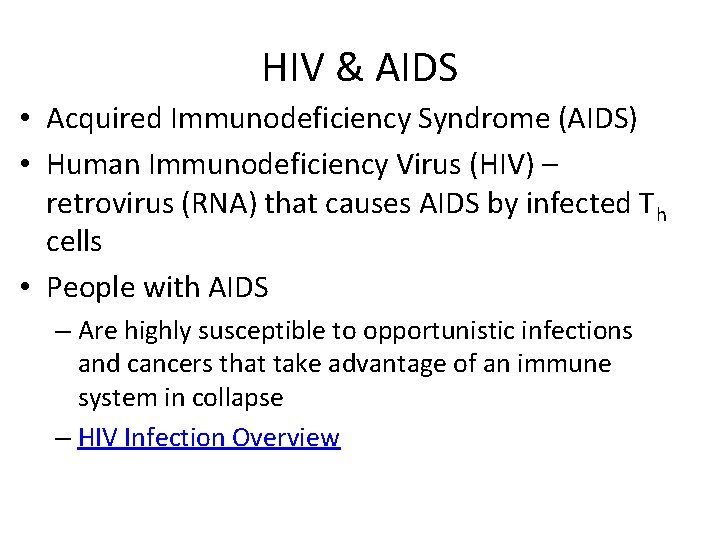 HIV & AIDS

• Acquired Immunodeficiency Syndrome (AIDS)
• Human Immunodeficiency Virus (HIV) – retrovirus (RNA) that causes AIDS by infected $T_h$ cells
• People with AIDS
– Are highly susceptible to opportunistic infections and cancers that take advantage of an immune system in collapse
– HIV Infection Overview